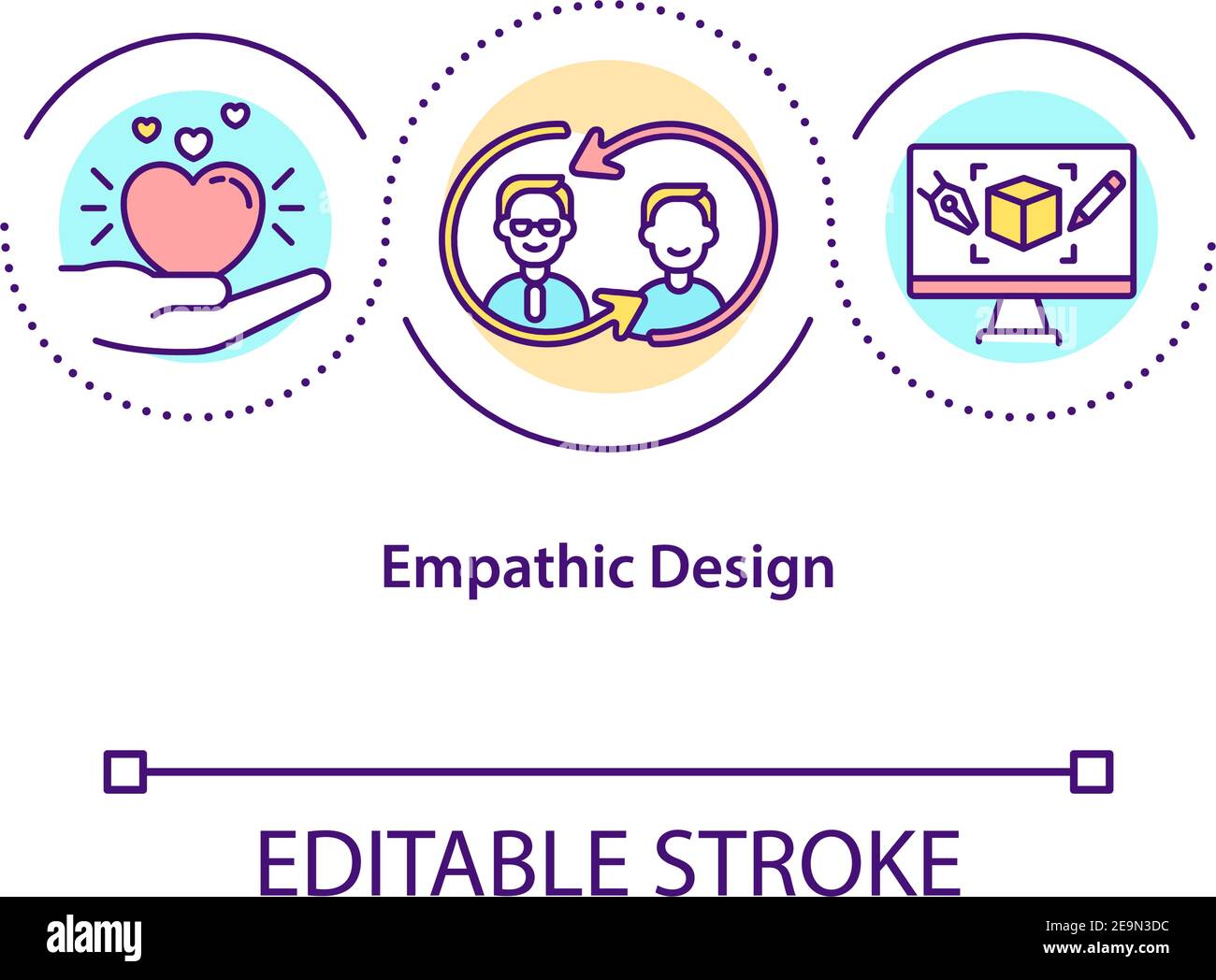 Empathic Design

EDITABLE STROKE

alamy

Image ID: 2E9N3DC
www.alamy.com